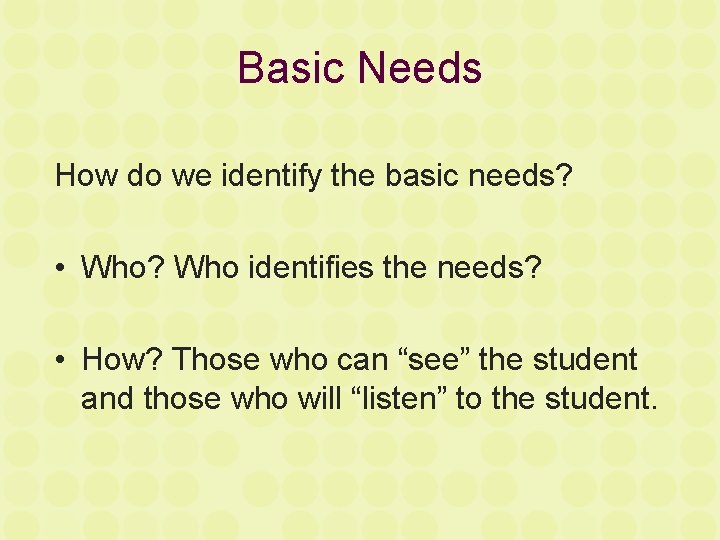 Basic Needs

How do we identify the basic needs?

• Who? Who identifies the needs?

• How? Those who can “see” the student and those who will “listen” to the student.